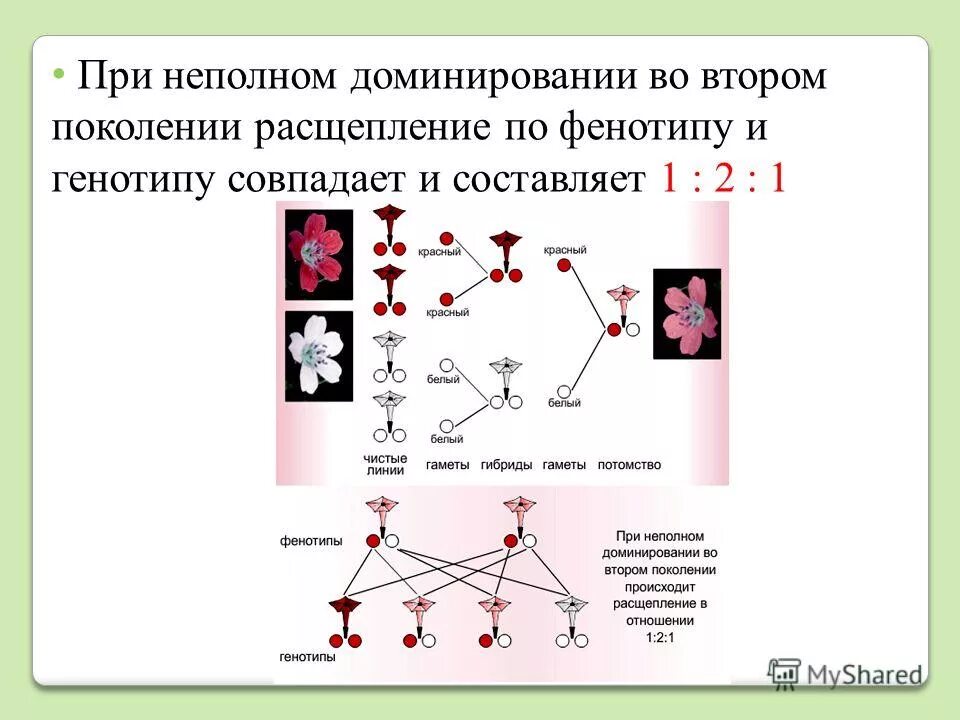 • При неполном доминировании во втором поколении расщепление по фенотипу и генотипу совпадает и составляет 1 : 2 : 1

красный
красный
красный
белый
белый
белый
чистые линии
гаметы
гибриды
гаметы
потомство

фенотипы
генотипы
При неполном доминировании во втором поколении происходит расщепление в отношении 1:2:1

MyShared